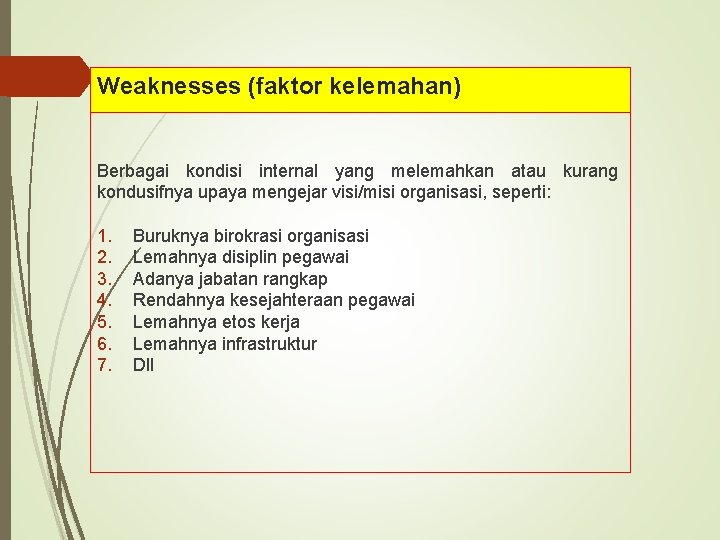 Weaknesses (faktor kelemahan)

Berbagai kondisi internal yang melemahkan atau kurang kondusifnya upaya mengejar visi/misi organisasi, seperti:

1. Buruknya birokrasi organisasi
2. Lemahnya disiplin pegawai
3. Adanya jabatan rangkap
4. Rendahnya kesejahteraan pegawai
5. Lemahnya etos kerja
6. Lemahnya infrastruktur
7. Dll